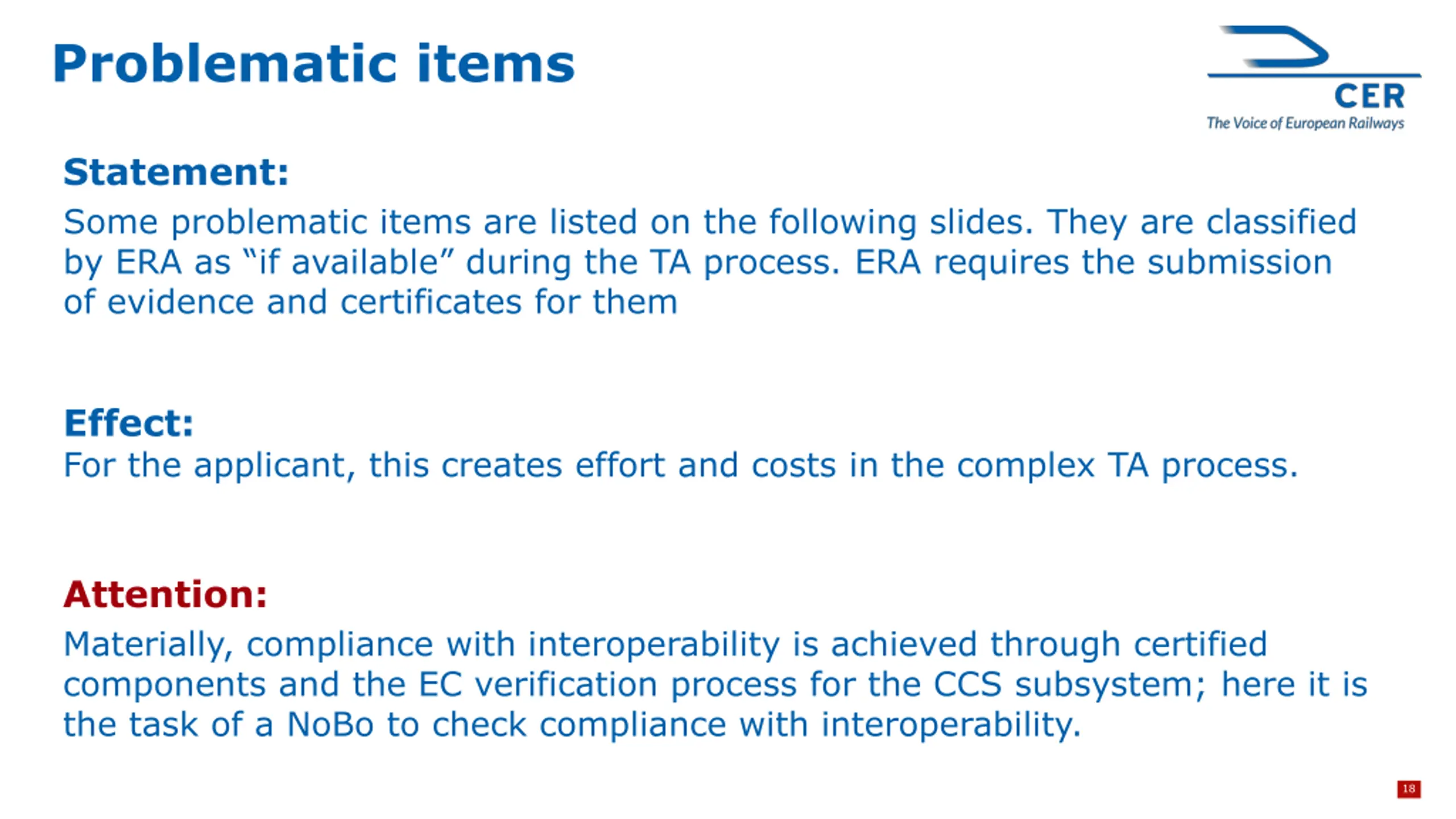 Problematic items

CER
The Voice of European Railways

Statement:
Some problematic items are listed on the following slides. They are classified by ERA as “if available” during the TA process. ERA requires the submission of evidence and certificates for them

Effect:
For the applicant, this creates effort and costs in the complex TA process.

Attention:
Materially, compliance with interoperability is achieved through certified components and the EC verification process for the CCS subsystem; here it is the task of a NoBo to check compliance with interoperability.

18